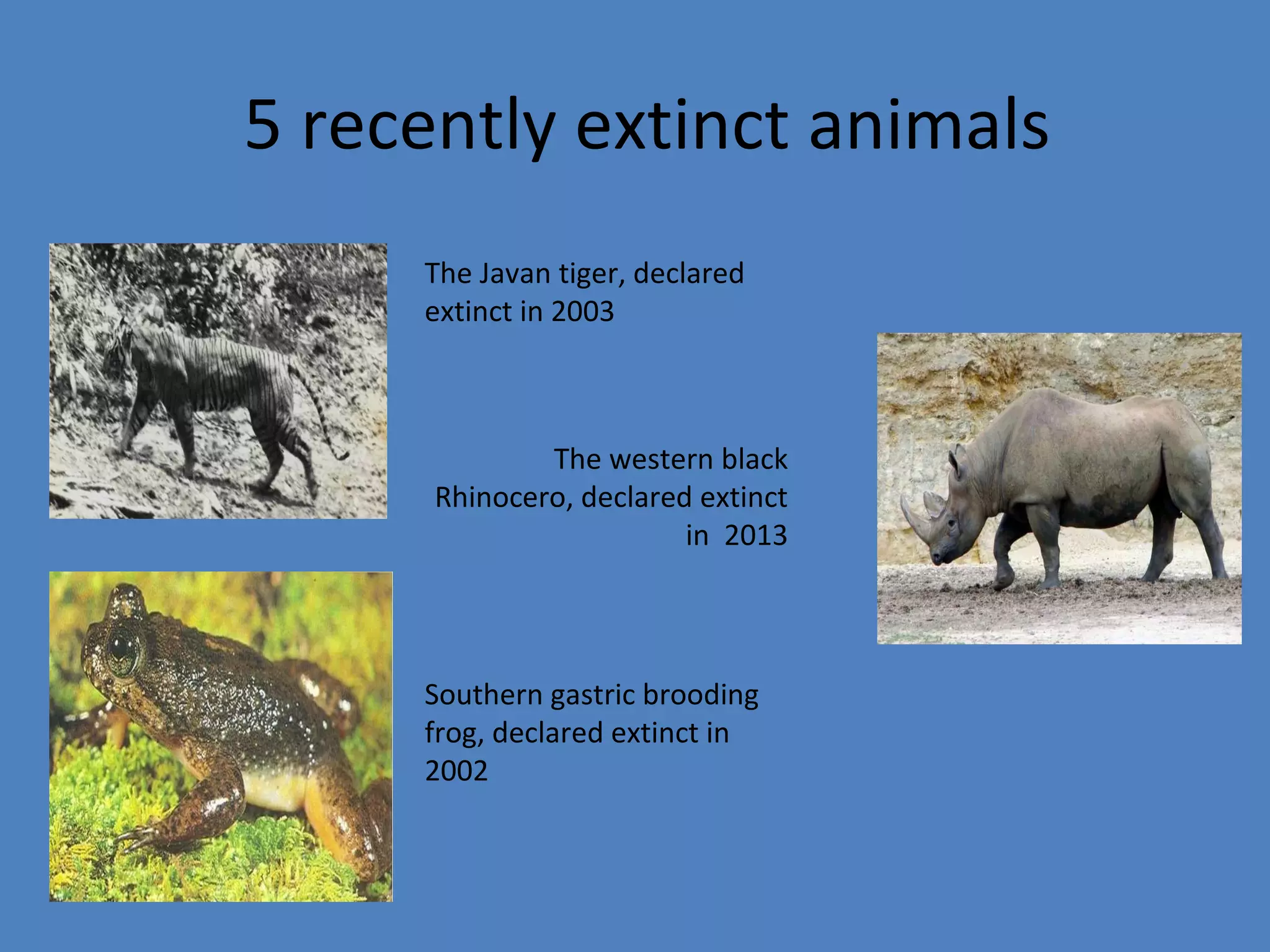 5 recently extinct animals

The Javan tiger, declared extinct in 2003

The western black Rhinocero, declared extinct in 2013

Southern gastric brooding frog, declared extinct in 2002